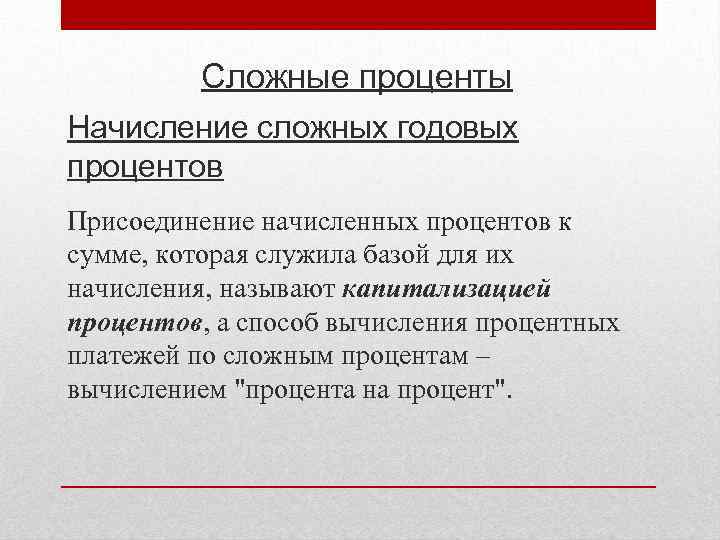 Сложные проценты

Начисление сложных годовых процентов

Присоединение начисленных процентов к сумме, которая служила базой для их начисления, называют капитализацией процентов, а способ вычисления процентных платежей по сложным процентам – вычислением "процента на процент".